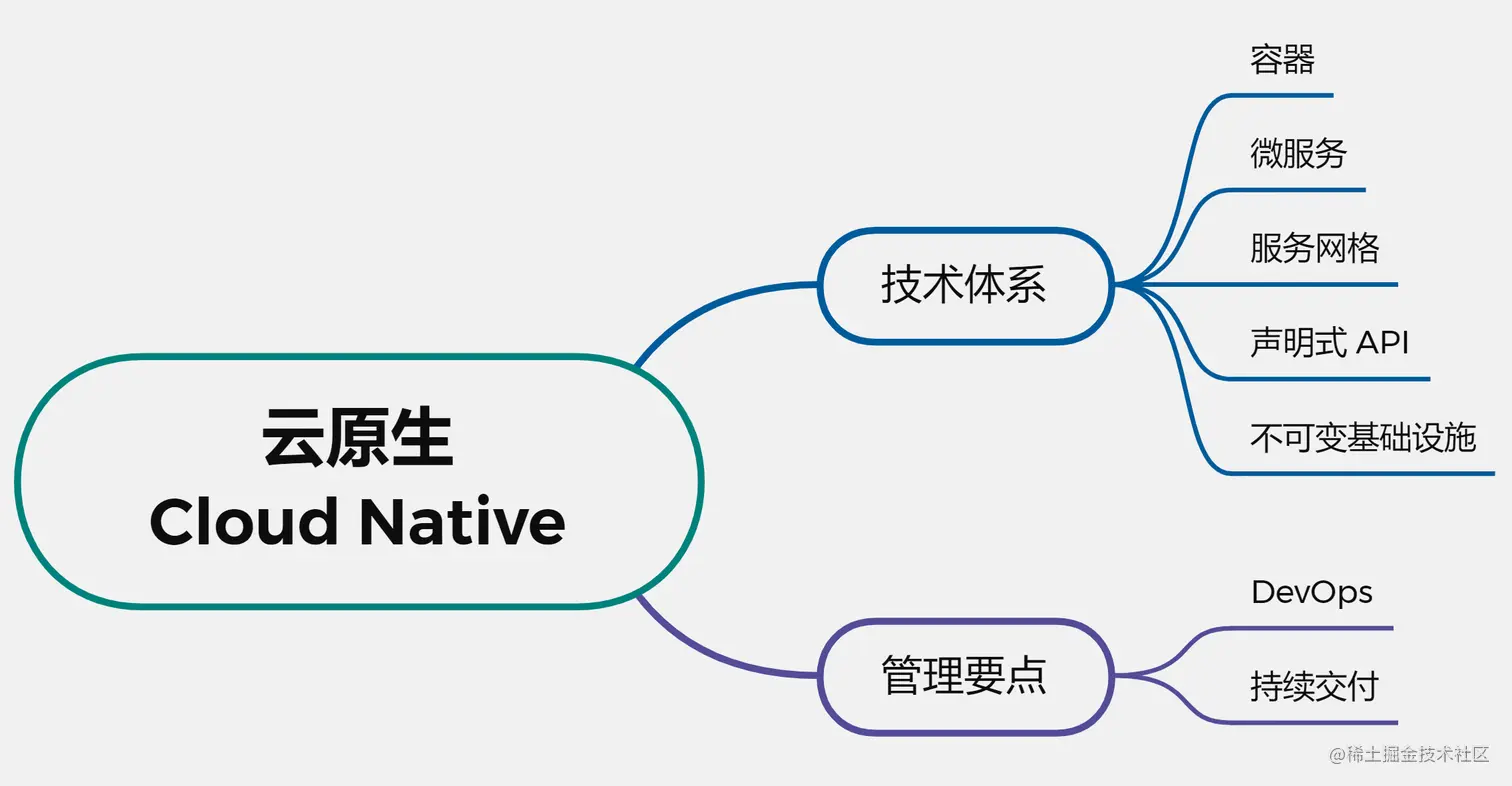 云原生
Cloud Native

技术体系

容器

微服务

服务网格

声明式 API

不可变基础设施

管理要点

DevOps

持续交付

@稀土掘金技术社区